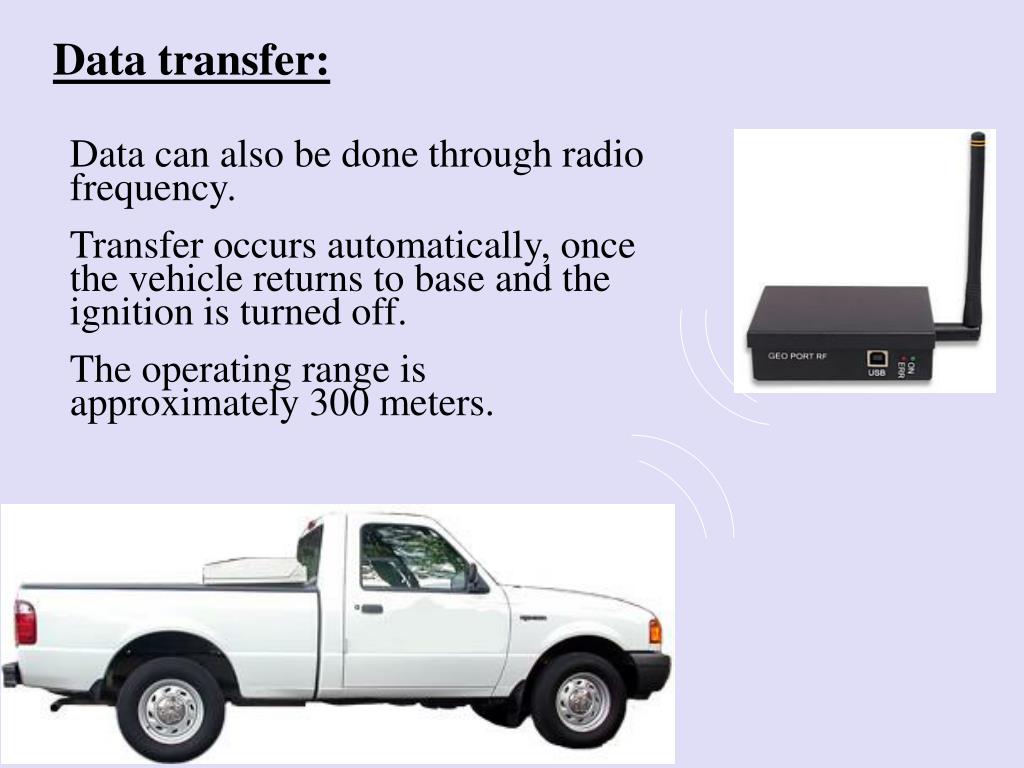 Data transfer:

Data can also be done through radio frequency.

Transfer occurs automatically, once the vehicle returns to base and the ignition is turned off.

The operating range is approximately 300 meters.

GEO PORT RF

USB

ON
ERR